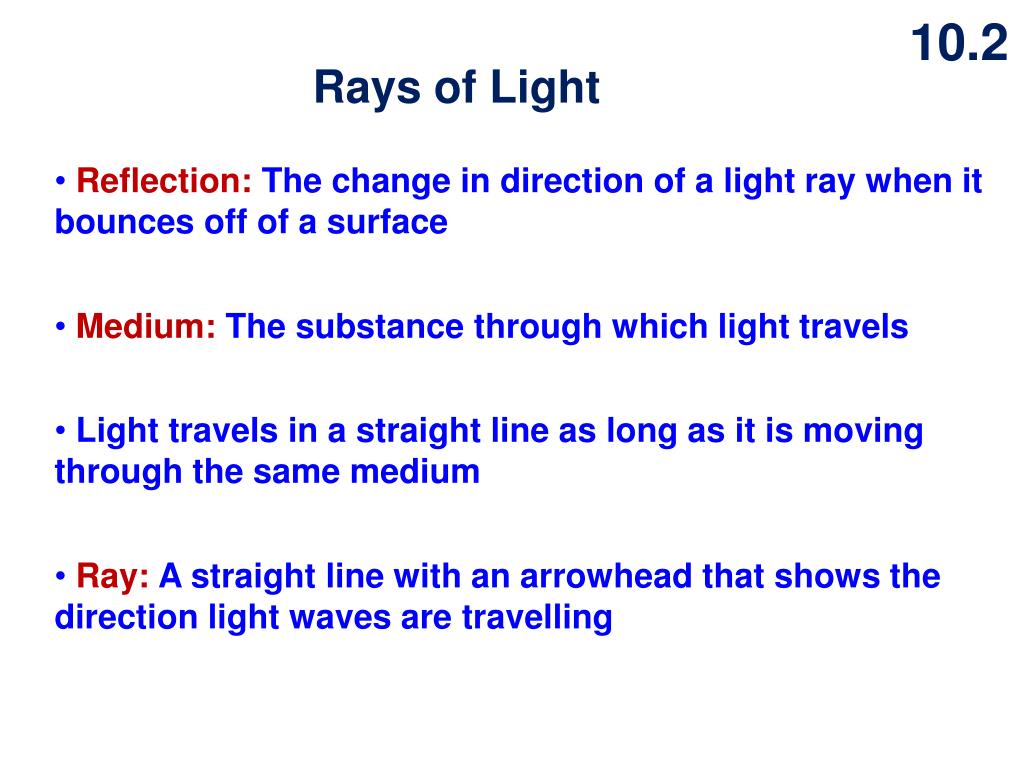 10.2

Rays of Light

• Reflection: The change in direction of a light ray when it bounces off of a surface

• Medium: The substance through which light travels

• Light travels in a straight line as long as it is moving through the same medium

• Ray: A straight line with an arrowhead that shows the direction light waves are travelling